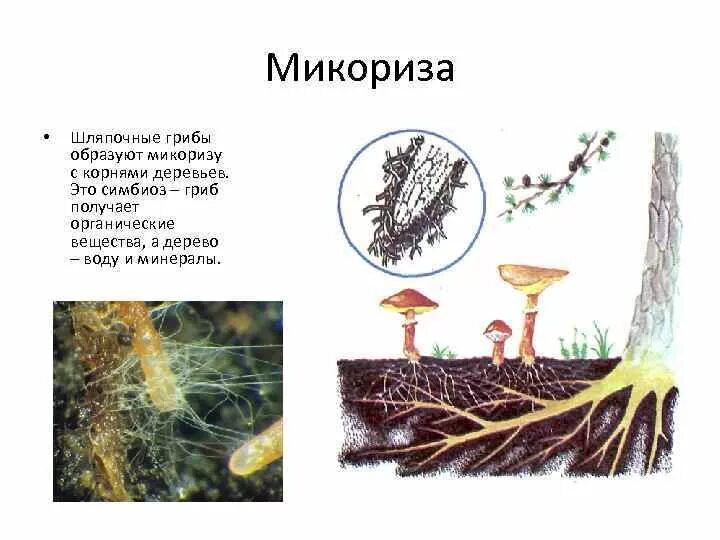 Микориза

• Шляпочные грибы образуют микоризу с корнями деревьев. Это симбиоз – гриб получает органические вещества, а дерево – воду и минералы.